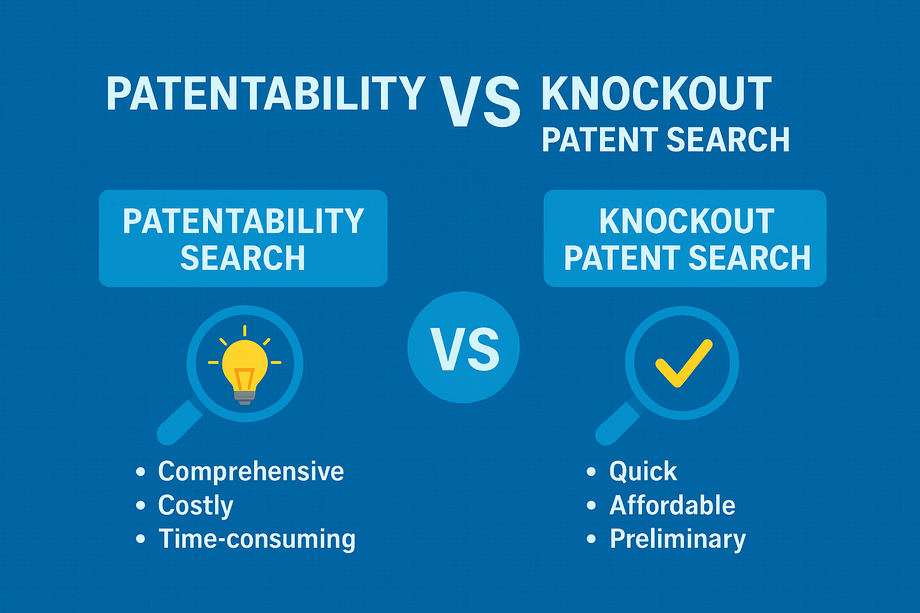 PATENTABILITY VS KNOCKOUT PATENT SEARCH

PATENTABILITY SEARCH

• Comprehensive
• Costly
• Time-consuming

VS

KNOCKOUT PATENT SEARCH

• Quick
• Affordable
• Preliminary